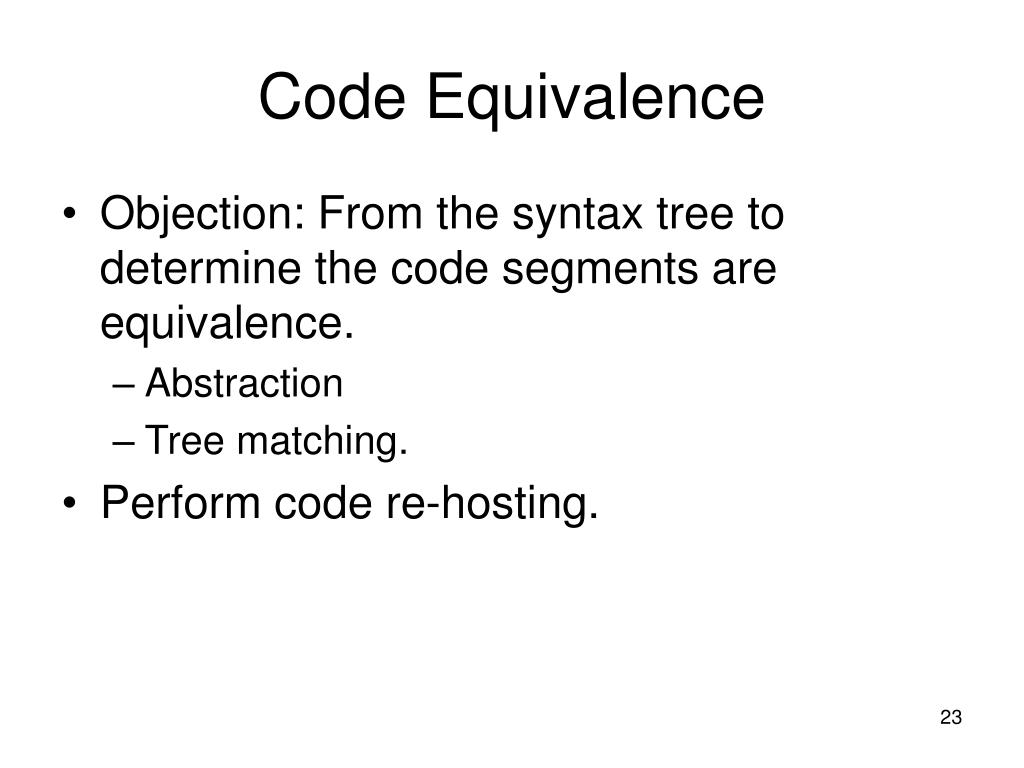 Code Equivalence

• Objection: From the syntax tree to determine the code segments are equivalence.
– Abstraction
– Tree matching.
• Perform code re-hosting.

23